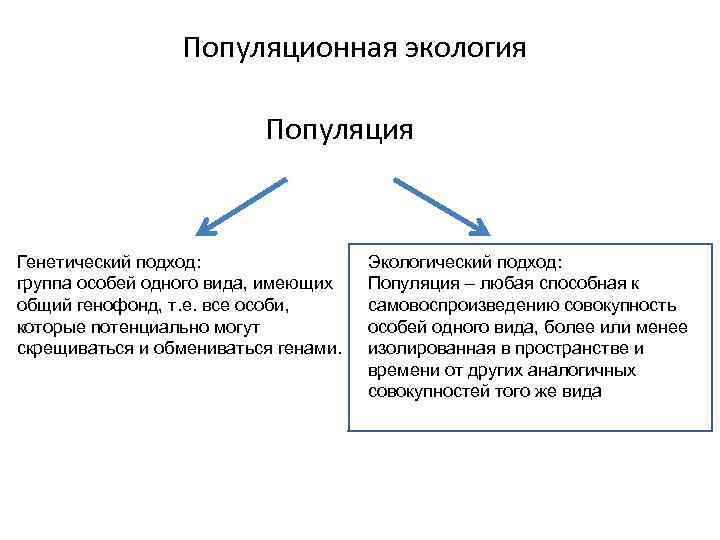 Популяционная экология

Популяция

Генетический подход:
группа особей одного вида, имеющих общий генофонд, т.е. все особи, которые потенциально могут скрещиваться и обмениваться генами.

Экологический подход:
Популяция – любая способная к самовоспроизведению совокупность особей одного вида, более или менее изолированная в пространстве и времени от других аналогичных совокупностей того же вида